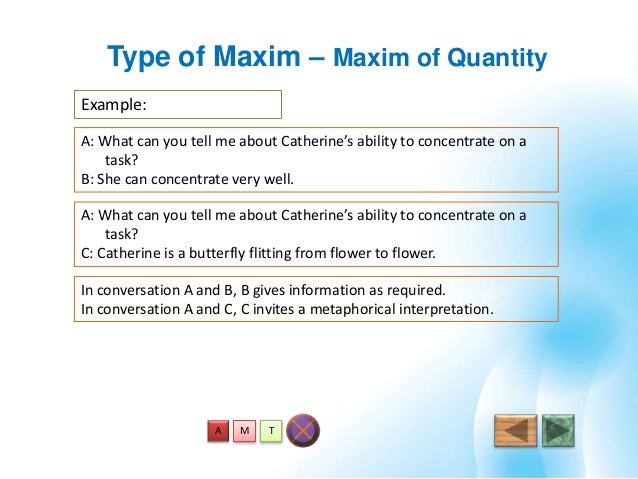 Type of Maxim – Maxim of Quantity

Example:

A: What can you tell me about Catherine's ability to concentrate on a task?
B: She can concentrate very well.

A: What can you tell me about Catherine's ability to concentrate on a task?
C: Catherine is a butterfly flitting from flower to flower.

In conversation A and B, B gives information as required.
In conversation A and C, C invites a metaphorical interpretation.

A M T